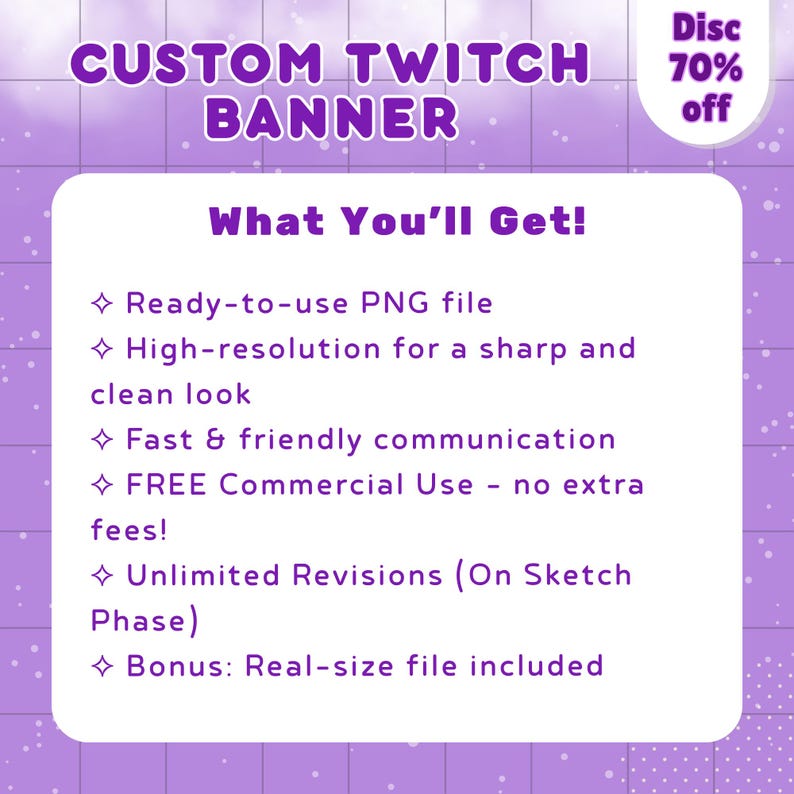 CUSTOM TWITCH BANNER

Disc 70% off

What You'll Get!

✧ Ready-to-use PNG file
✧ High-resolution for a sharp and clean look
✧ Fast & friendly communication
✧ FREE Commercial Use - no extra fees!
✧ Unlimited Revisions (On Sketch Phase)
✧ Bonus: Real-size file included